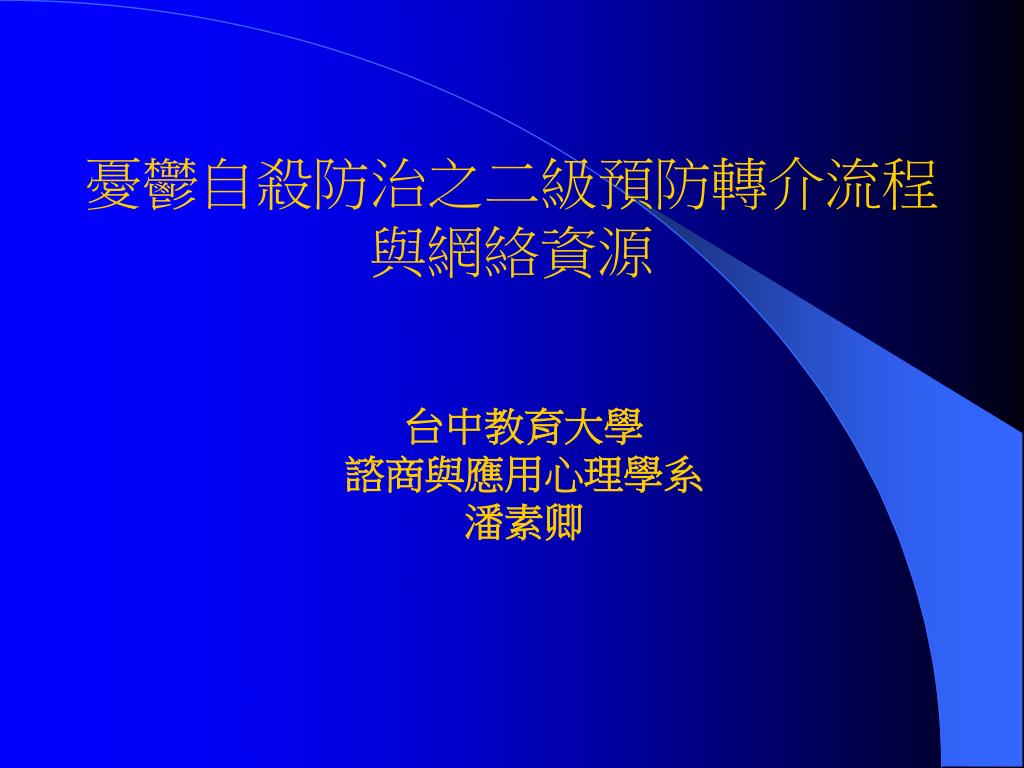 憂鬱自殺防治之二級預防轉介流程與網絡資源

台中教育大學
諮商與應用心理學系
潘素卿